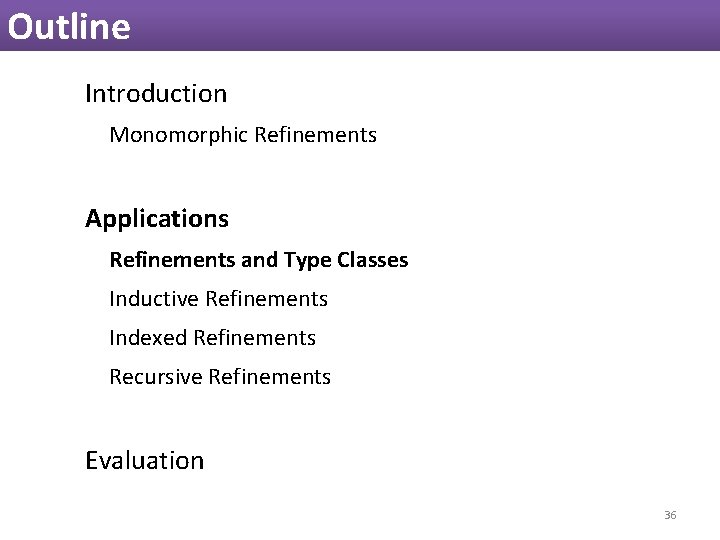 Outline

Introduction

Monomorphic Refinements

Applications

Refinements and Type Classes

Inductive Refinements

Indexed Refinements

Recursive Refinements

Evaluation

36